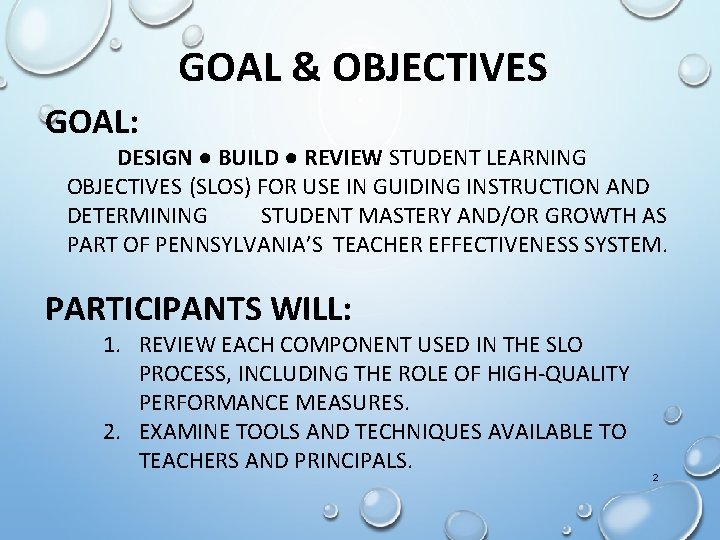 GOAL & OBJECTIVES

GOAL:

DESIGN ● BUILD ● REVIEW STUDENT LEARNING OBJECTIVES (SLOS) FOR USE IN GUIDING INSTRUCTION AND DETERMINING STUDENT MASTERY AND/OR GROWTH AS PART OF PENNSYLVANIA'S TEACHER EFFECTIVENESS SYSTEM.

PARTICIPANTS WILL:

1. REVIEW EACH COMPONENT USED IN THE SLO PROCESS, INCLUDING THE ROLE OF HIGH-QUALITY PERFORMANCE MEASURES.
2. EXAMINE TOOLS AND TECHNIQUES AVAILABLE TO TEACHERS AND PRINCIPALS.

2